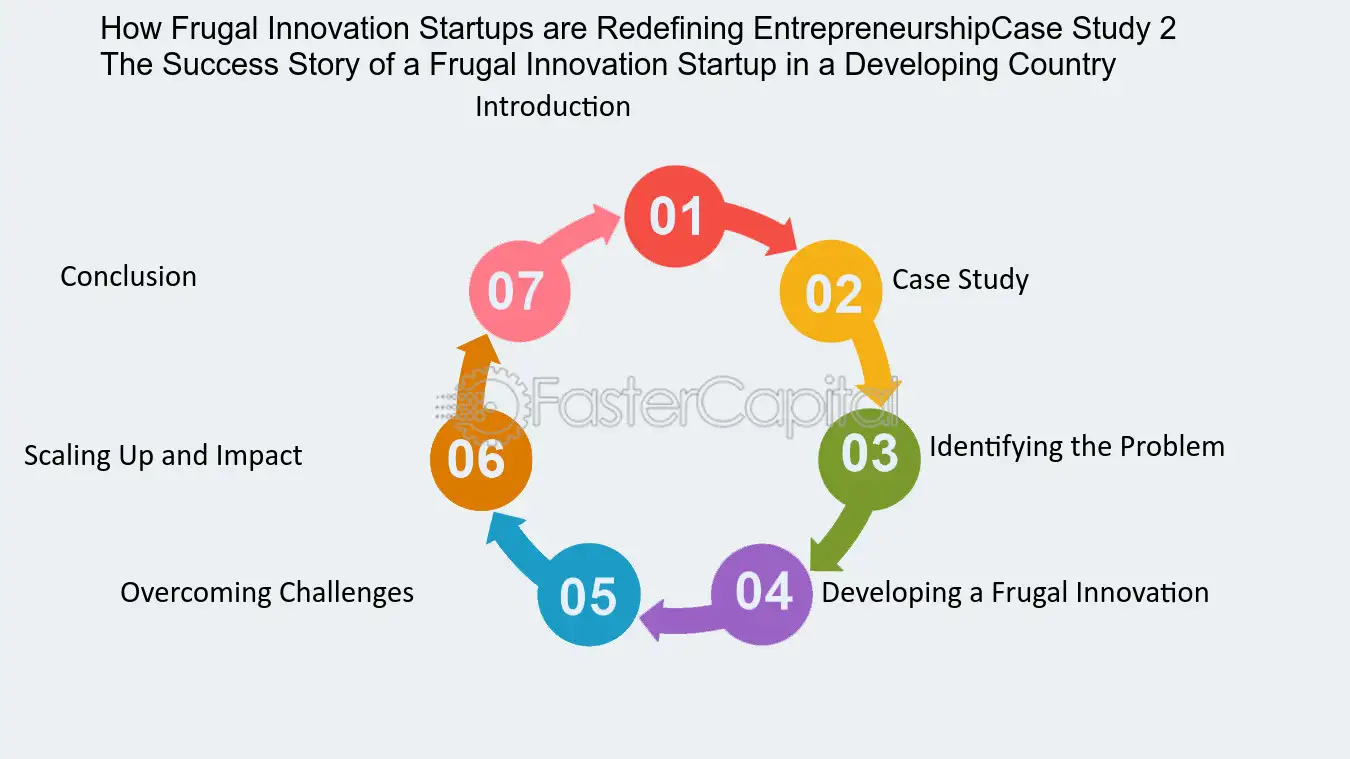 How Frugal Innovation Startups are Redefining EntrepreneurshipCase Study 2 The Success Story of a Frugal Innovation Startup in a Developing Country

Introduction

01

02

Case Study

03

Identifying the Problem

04

Developing a Frugal Innovation

05

Overcoming Challenges

06

Scaling Up and Impact

07

Conclusion

FasterCapital